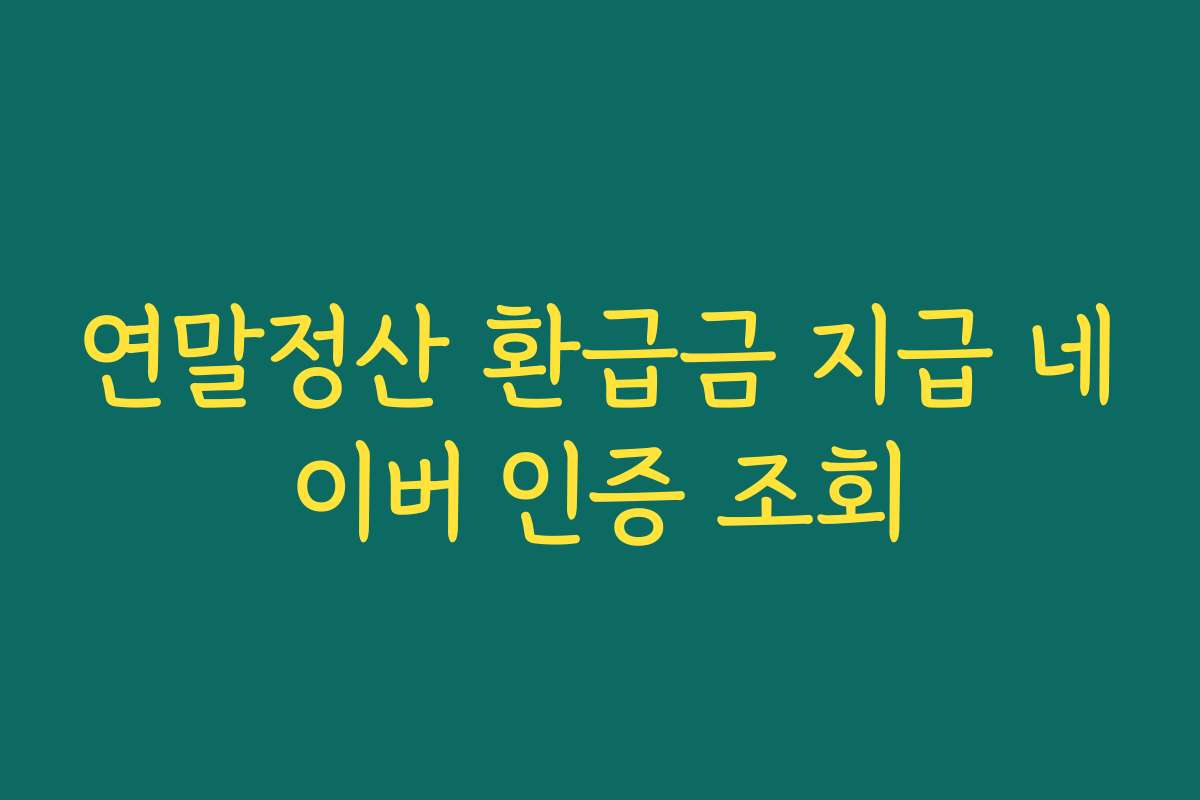 연말정산 환급금 지급 네이버 인증 조회